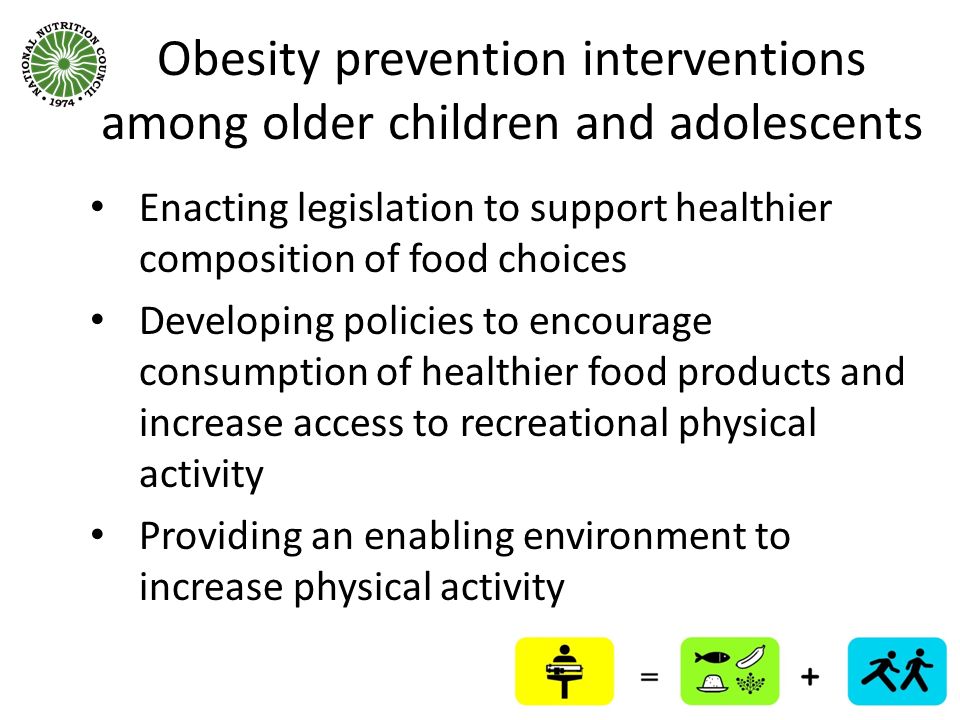 NATIONAL NUTRITION COUNCIL • 1974 •

Obesity prevention interventions among older children and adolescents

• Enacting legislation to support healthier composition of food choices

• Developing policies to encourage consumption of healthier food products and increase access to recreational physical activity

• Providing an enabling environment to increase physical activity

= +